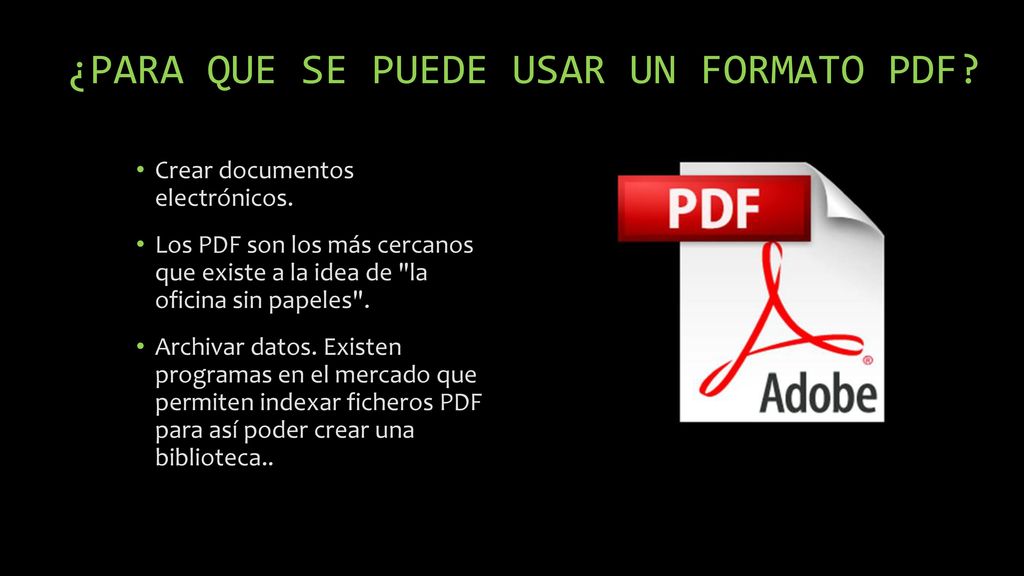 ¿PARA QUE SE PUEDE USAR UN FORMATO PDF?

• Crear documentos electrónicos.

• Los PDF son los más cercanos que existe a la idea de "la oficina sin papeles".

• Archivar datos. Existen programas en el mercado que permiten indexar ficheros PDF para así poder crear una biblioteca..

PDF

Adobe